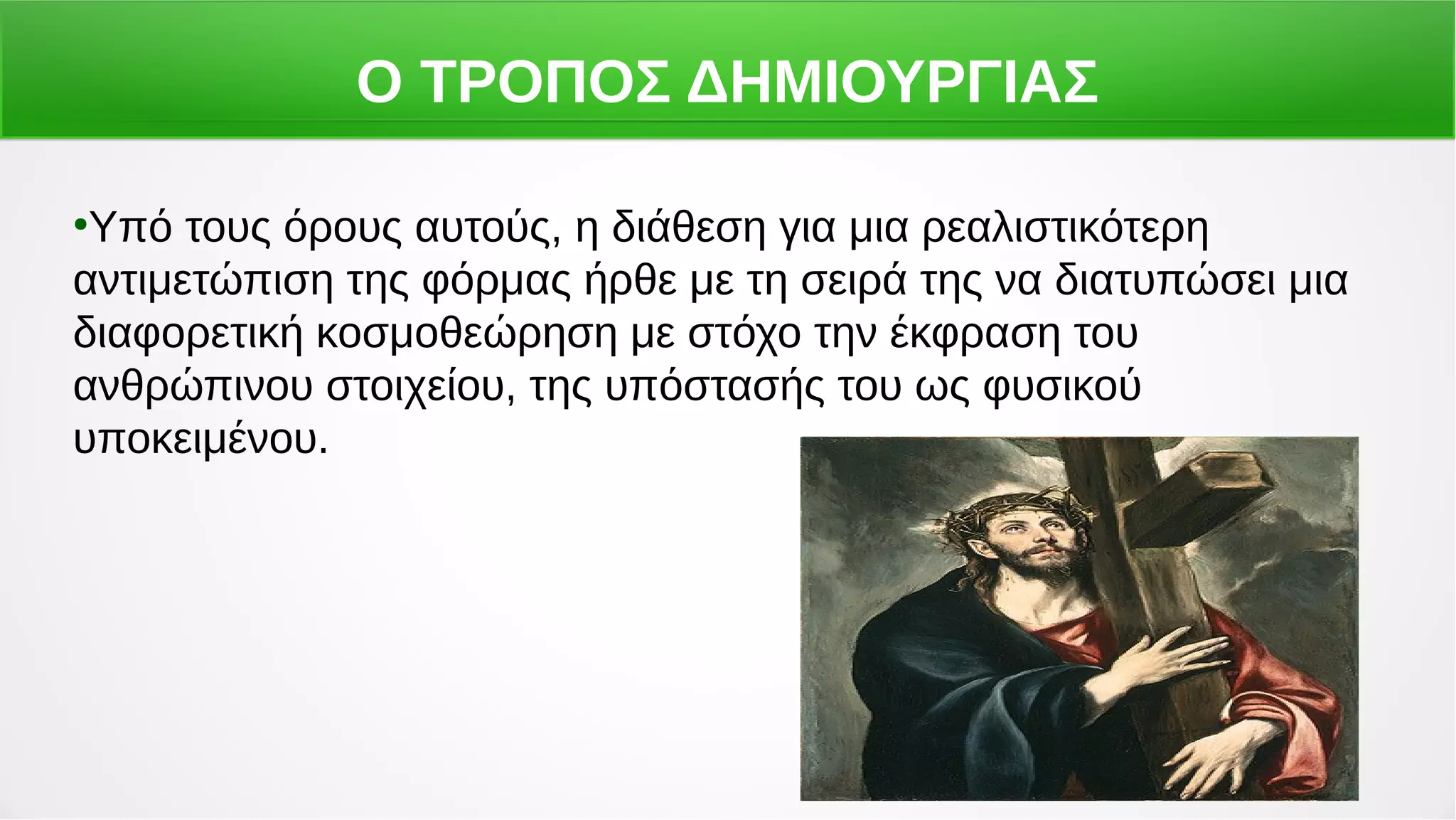 Ο ΤΡΟΠΟΣ ΔΗΜΙΟΥΡΓΙΑΣ

•Υπό τους όρους αυτούς, η διάθεση για μια ρεαλιστικότερη αντιμετώπιση της φόρμας ήρθε με τη σειρά της να διατυπώσει μια διαφορετική κοσμοθεώρηση με στόχο την έκφραση του ανθρώπινου στοιχείου, της υπόστασής του ως φυσικού υποκειμένου.